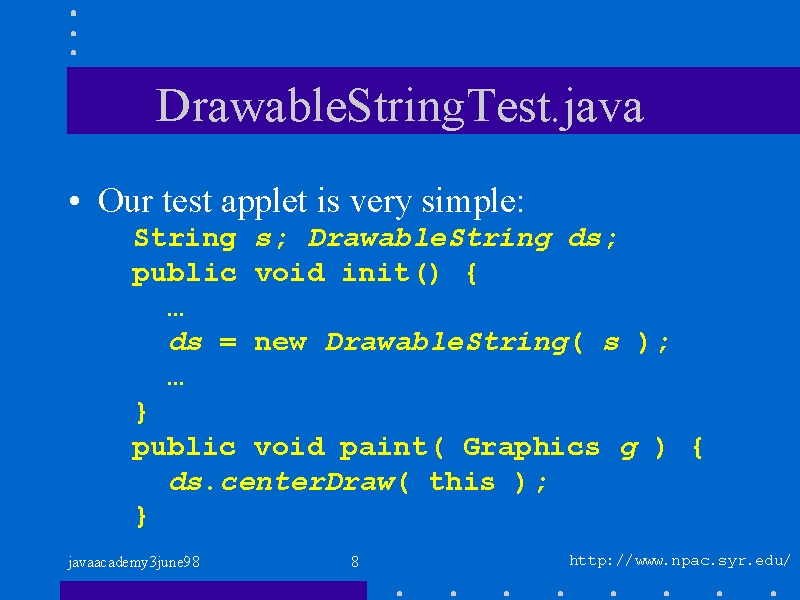 DrawableStringTest.java

• Our test applet is very simple:

String s; DrawableString ds;
public void init() {
…
ds = new DrawableString( s );
…
}
public void paint( Graphics g ) {
ds.centerDraw( this );
}

javaacademy3june98

8

http://www.npac.syr.edu/